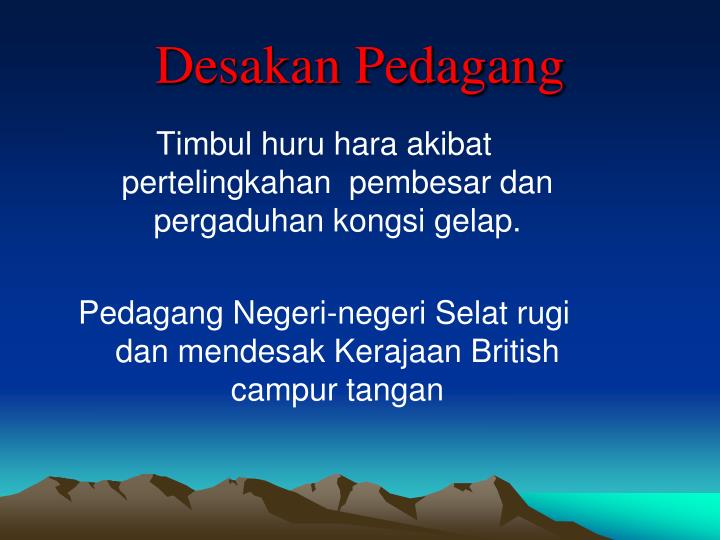 Desakan Pedagang

Timbul huru hara akibat pertelingkahan pembesar dan pergaduhan kongsi gelap.

Pedagang Negeri-negeri Selat rugi dan mendesak Kerajaan British campur tangan